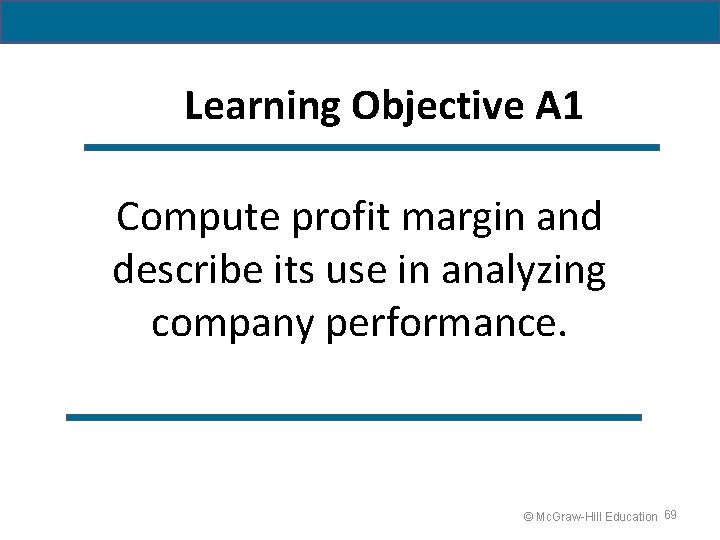 Learning Objective A1

Compute profit margin and describe its use in analyzing company performance.

© McGraw-Hill Education 69